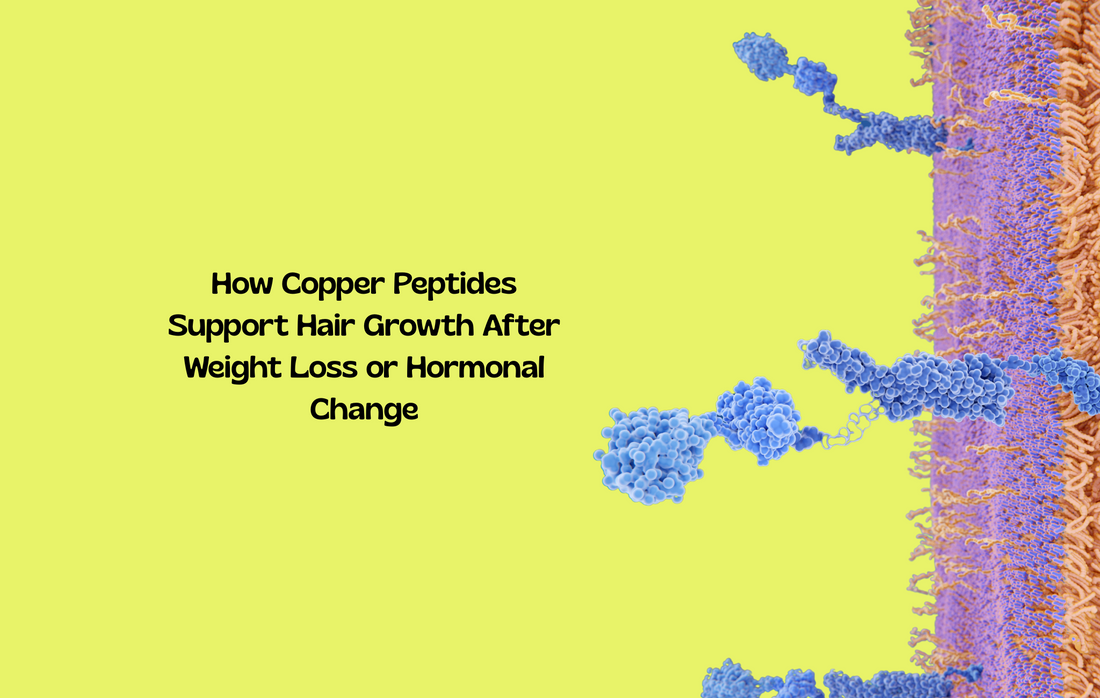 How Copper Peptides Support Hair Growth After Weight Loss or Hormonal Change